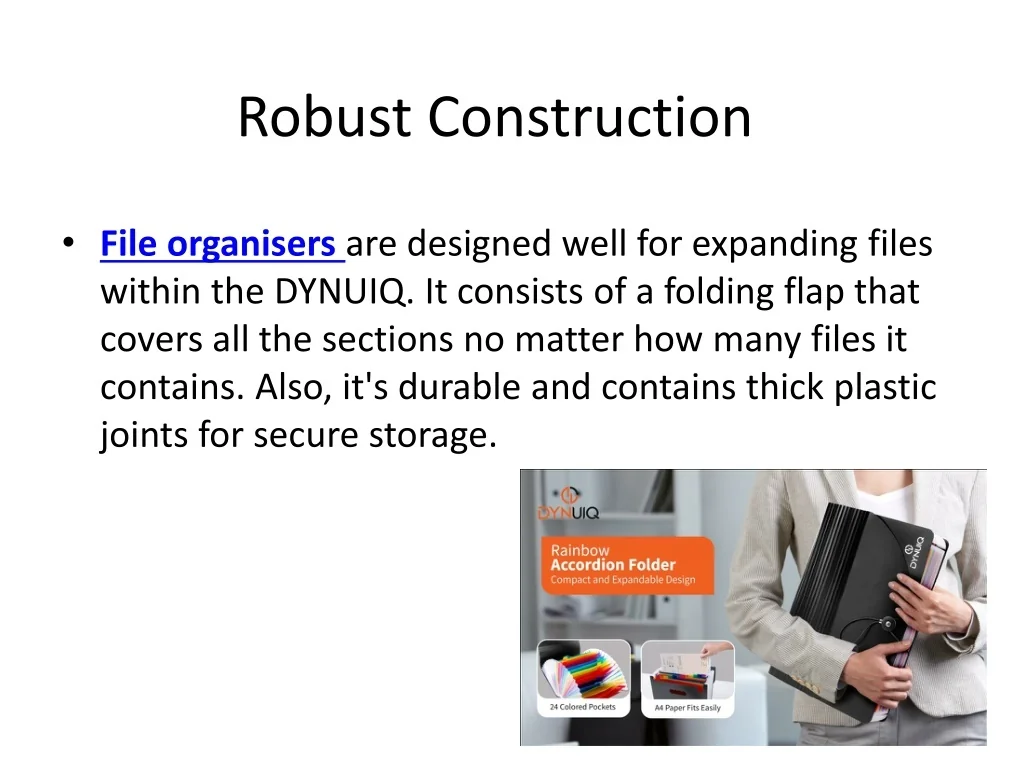 Robust Construction

• File organisers are designed well for expanding files within the DYNUIQ. It consists of a folding flap that covers all the sections no matter how many files it contains. Also, it's durable and contains thick plastic joints for secure storage.

DYNUIQ

Rainbow
Accordion Folder
Compact and Expandable Design

24 Colored Pockets

A4 Paper Fits Easily

DYNUIQ